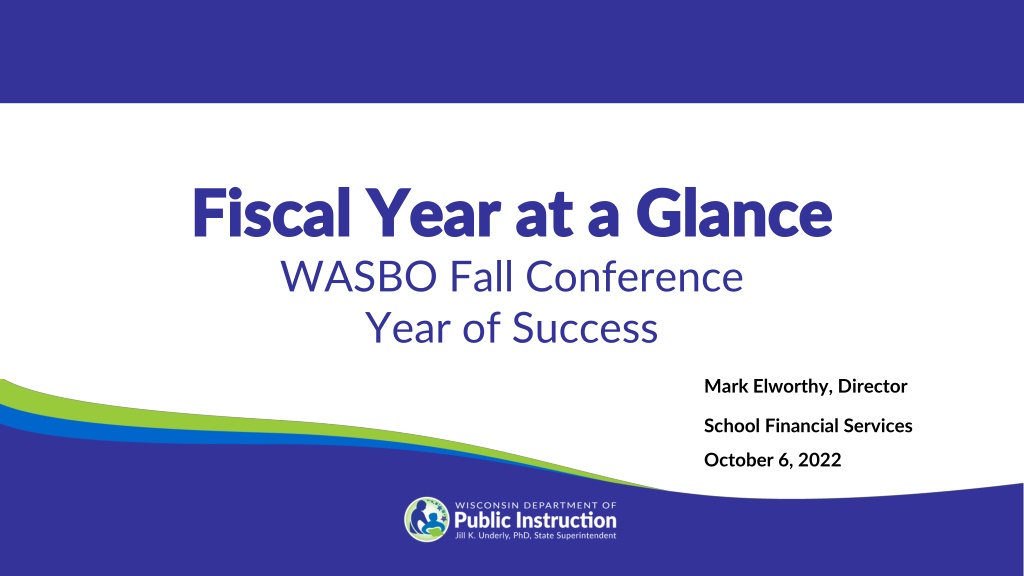 Fiscal Year at a Glance
WASBO Fall Conference
Year of Success

Mark Elworthy, Director

School Financial Services

October 6, 2022

WISCONSIN DEPARTMENT OF
Public Instruction
Jill K. Underly, PhD, State Superintendent